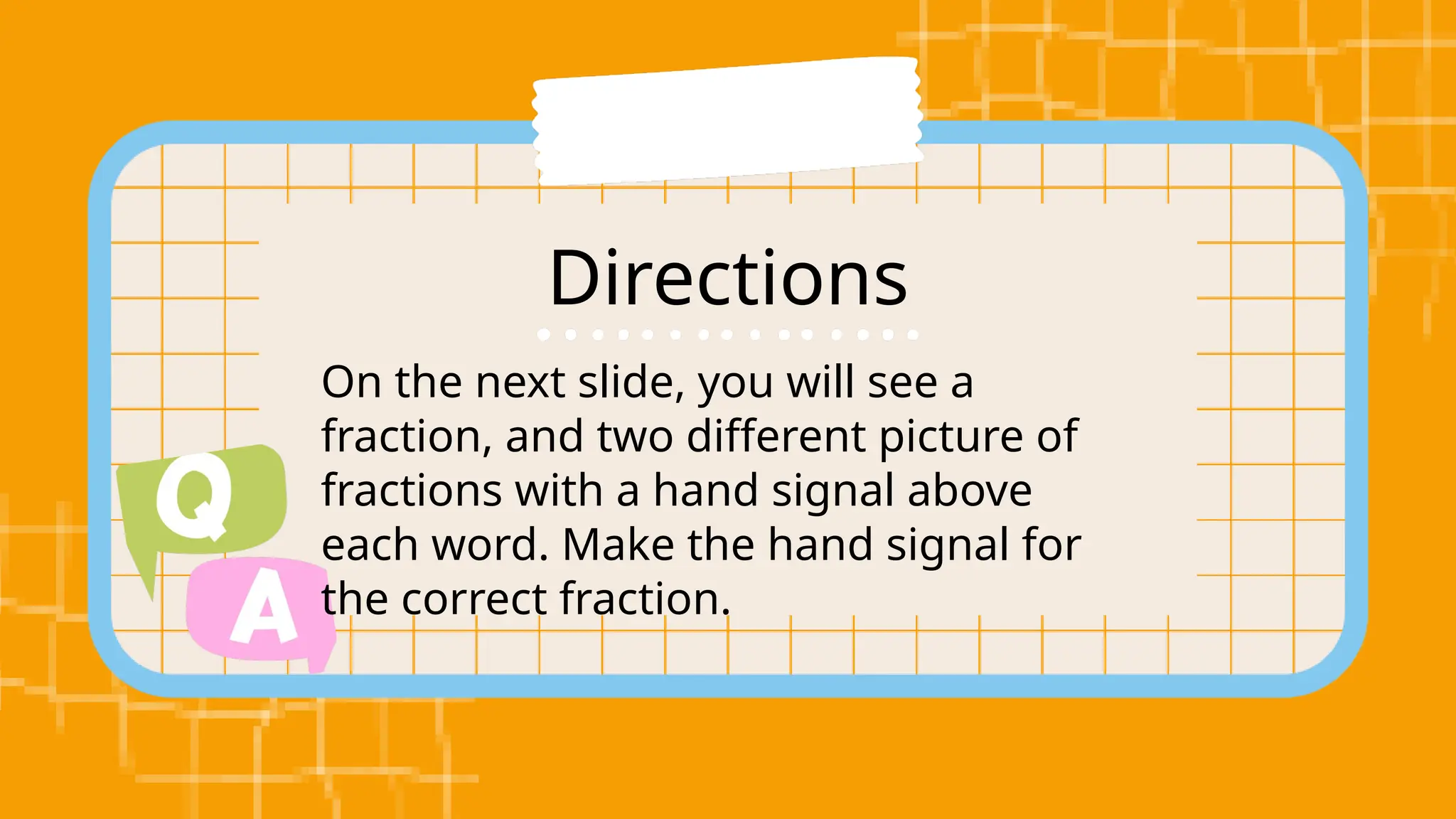 Directions

On the next slide, you will see a fraction, and two different picture of fractions with a hand signal above each word. Make the hand signal for the correct fraction.

Q

A